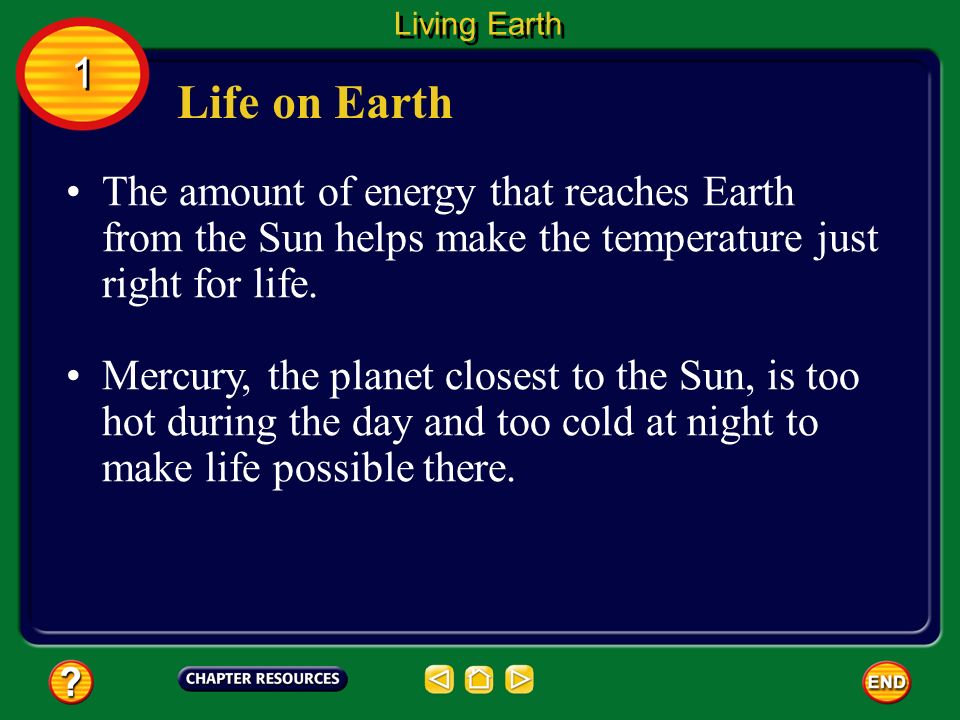 Living Earth

1

Life on Earth

• The amount of energy that reaches Earth from the Sun helps make the temperature just right for life.

• Mercury, the planet closest to the Sun, is too hot during the day and too cold at night to make life possible there.

?

CHAPTER RESOURCES

END